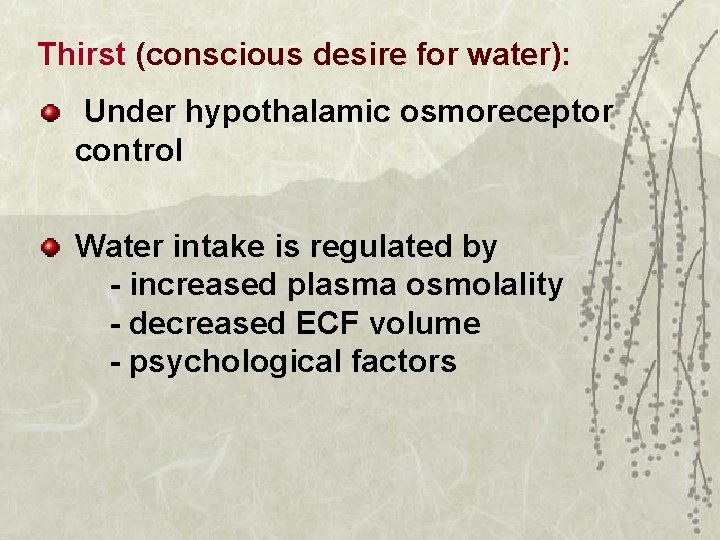 Thirst (conscious desire for water):

Under hypothalamic osmoreceptor control

Water intake is regulated by
- increased plasma osmolality
- decreased ECF volume
- psychological factors